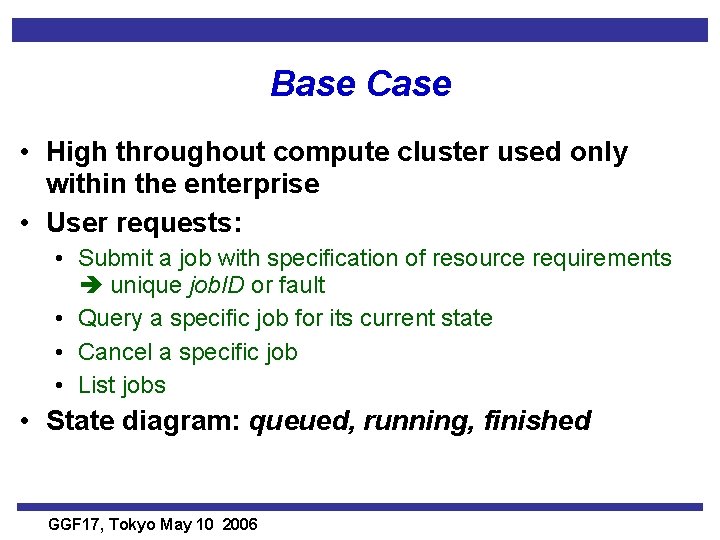 Base Case

• High throughout compute cluster used only within the enterprise
• User requests:
  • Submit a job with specification of resource requirements ➔ unique jobID or fault
  • Query a specific job for its current state
  • Cancel a specific job
  • List jobs
• State diagram: queued, running, finished

GGF17, Tokyo May 10 2006